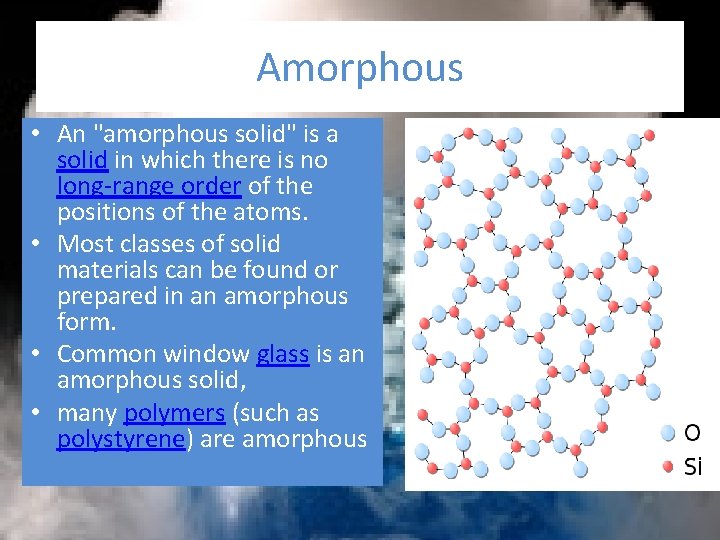 Amorphous

• An "amorphous solid" is a solid in which there is no long-range order of the positions of the atoms.
• Most classes of solid materials can be found or prepared in an amorphous form.
• Common window glass is an amorphous solid,
• many polymers (such as polystyrene) are amorphous

O
Si